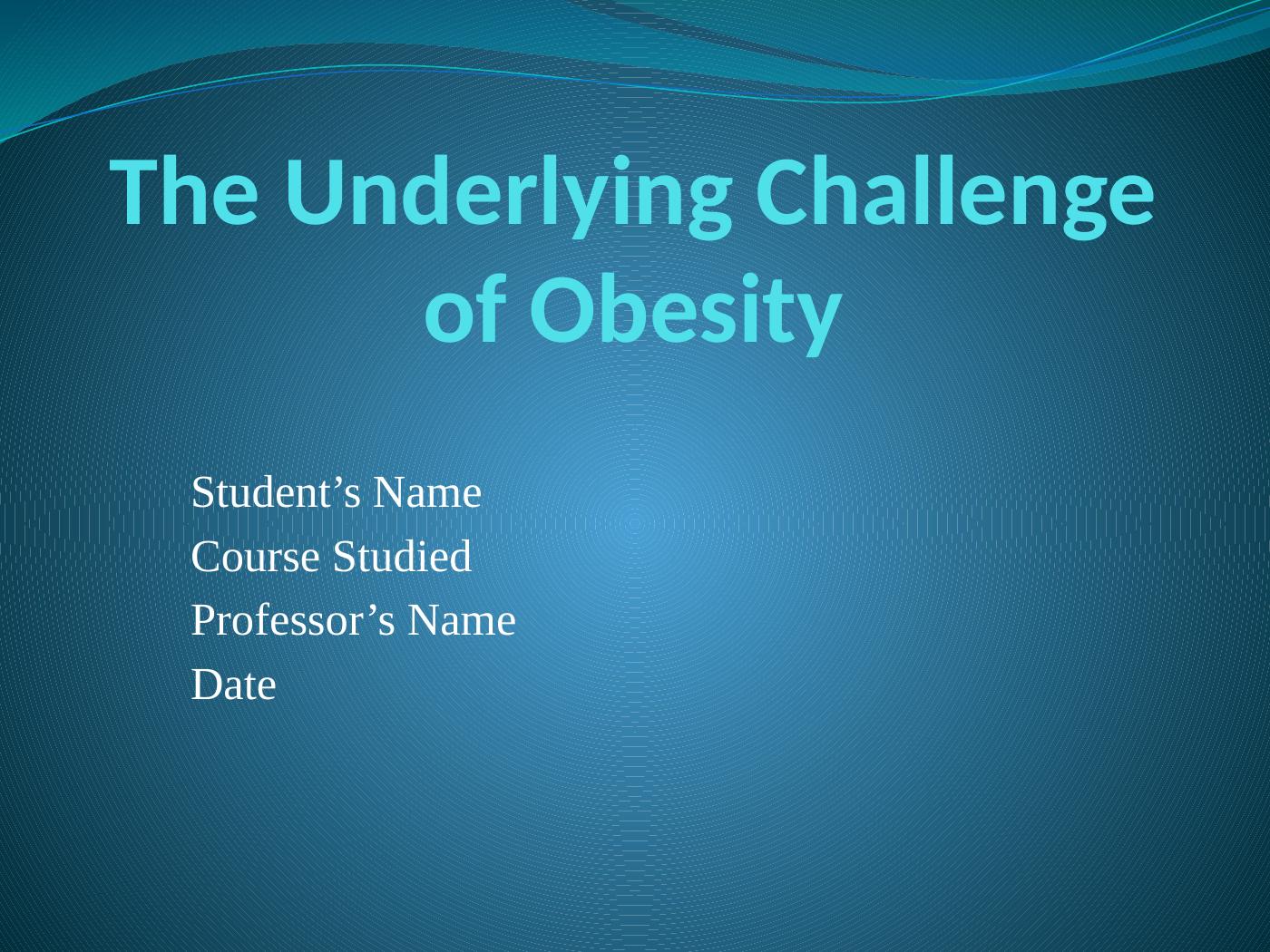 The Underlying Challenge of Obesity

Student’s Name
Course Studied
Professor’s Name
Date